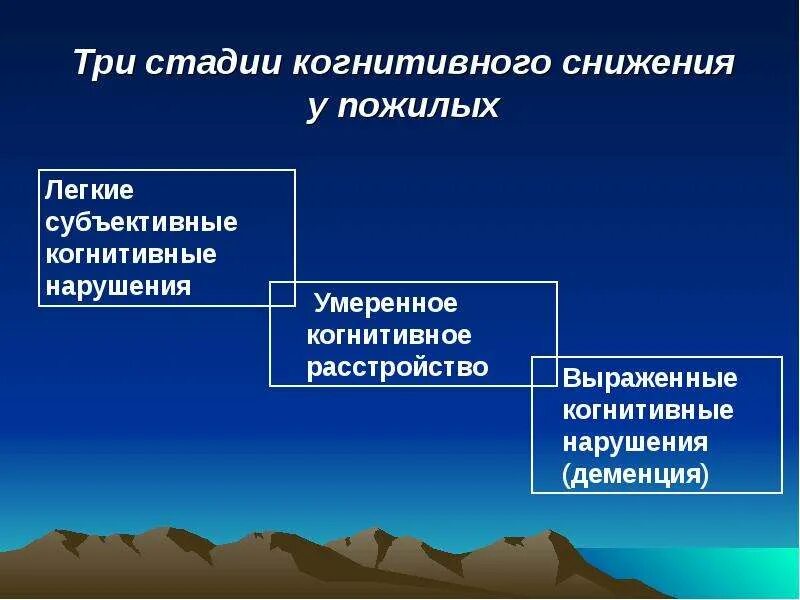 Три стадии когнитивного снижения у пожилых

Легкие субъективные когнитивные нарушения

Умеренное когнитивное расстройство

Выраженные когнитивные нарушения (деменция)